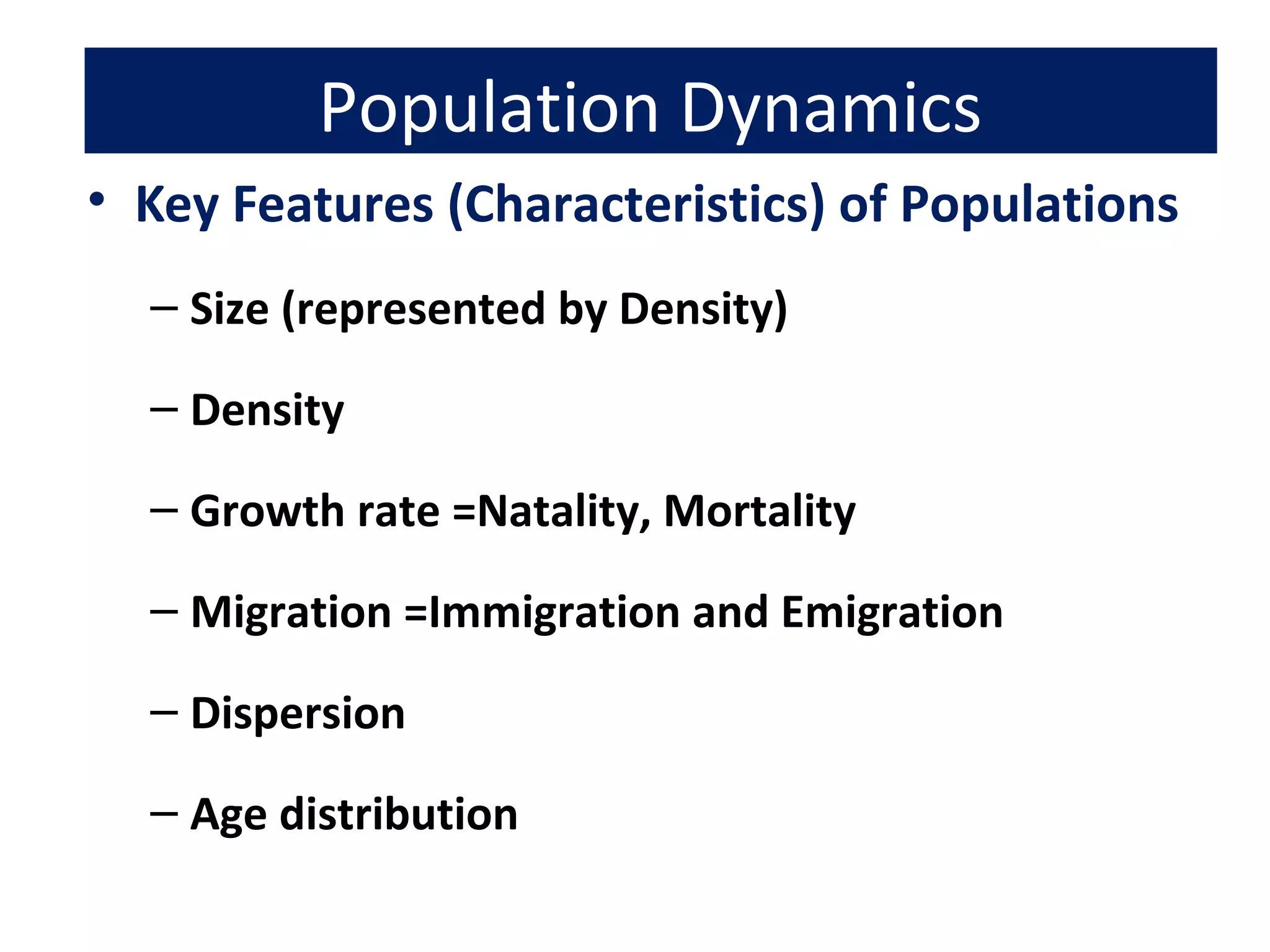 Population Dynamics

• Key Features (Characteristics) of Populations

– Size (represented by Density)

– Density

– Growth rate =Natality, Mortality

– Migration =Immigration and Emigration

– Dispersion

– Age distribution